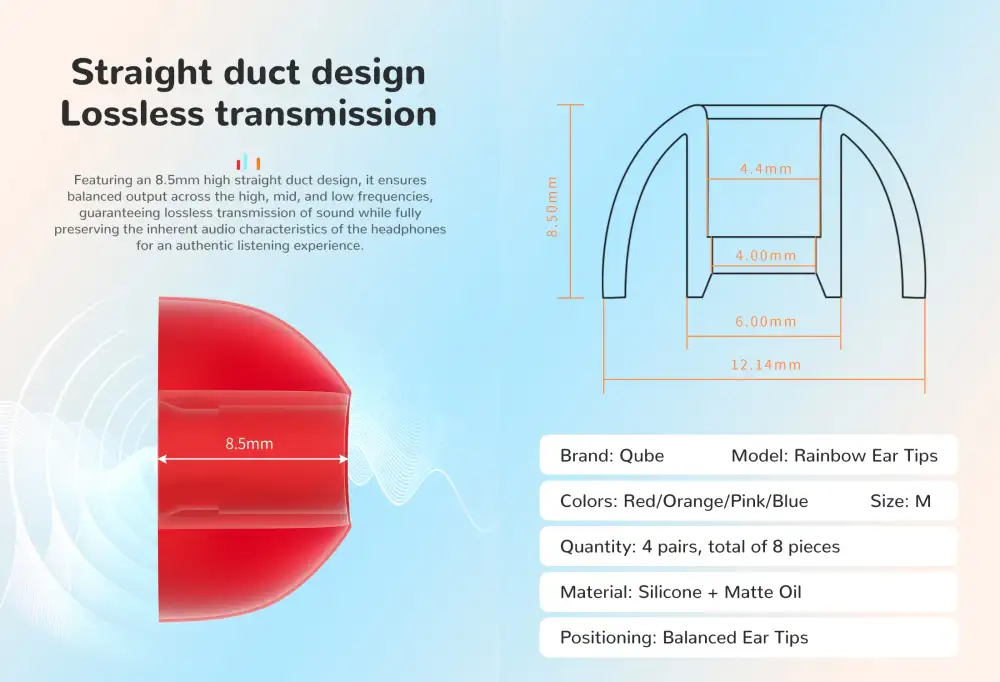 Straight duct design
Lossless transmission

Featuring an 8.5mm high straight duct design, it ensures balanced output across the high, mid, and low frequencies, guaranteeing lossless transmission of sound while fully preserving the inherent audio characteristics of the headphones for an authentic listening experience.

8.5mm

8.50mm

4.4mm

4.00mm

6.00mm

12.14mm

Brand: Qube Model: Rainbow Ear Tips

Colors: Red/Orange/Pink/Blue Size: M

Quantity: 4 pairs, total of 8 pieces

Material: Silicone + Matte Oil

Positioning: Balanced Ear Tips